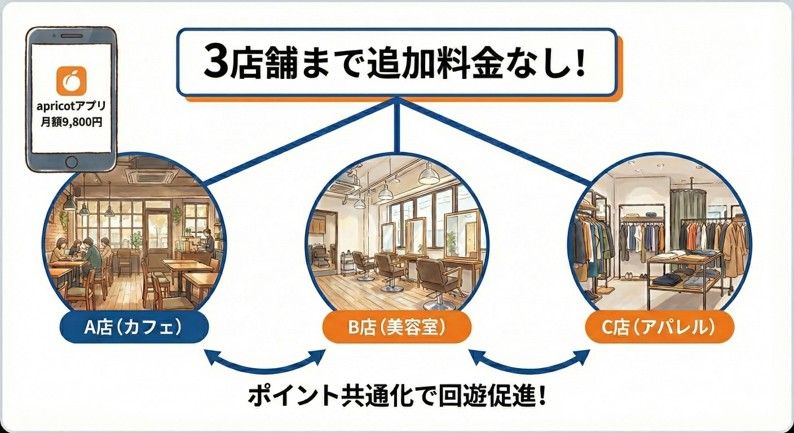 apricotアプリ
月額9,800円

3店舗まで追加料金なし!

A店（カフェ）

B店（美容室）

C店（アパレル）

ポイント共通化で回遊促進!